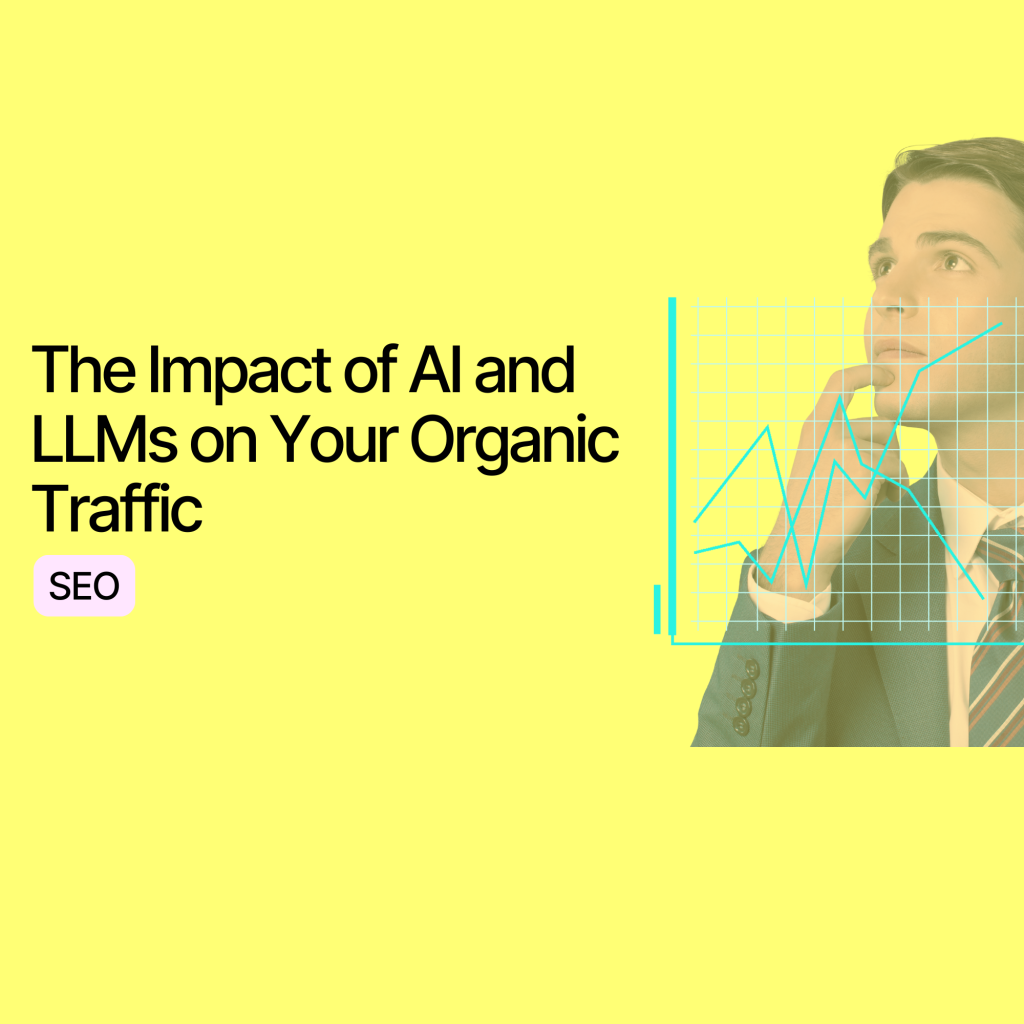 The Impact of AI and LLMs on Your Organic Traffic

SEO